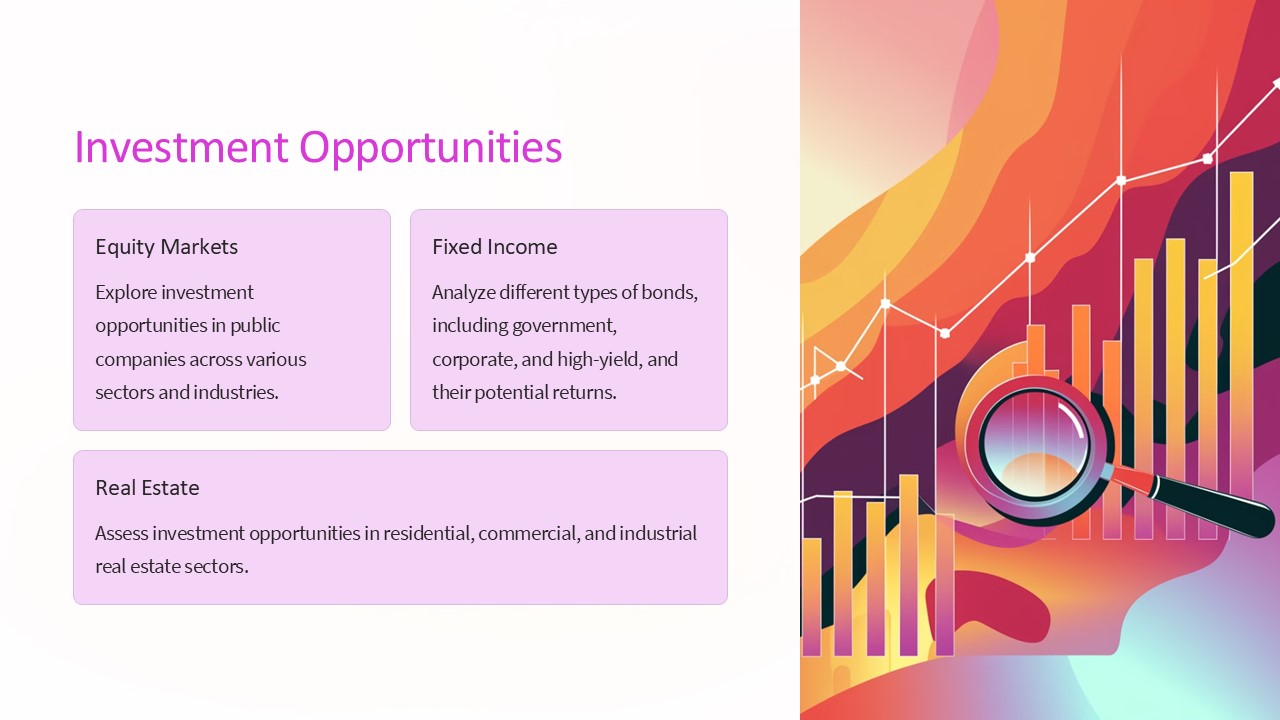 Investment Opportunities

Equity Markets

Explore investment opportunities in public companies across various sectors and industries.

Fixed Income

Analyze different types of bonds, including government, corporate, and high-yield, and their potential returns.

Real Estate

Assess investment opportunities in residential, commercial, and industrial real estate sectors.